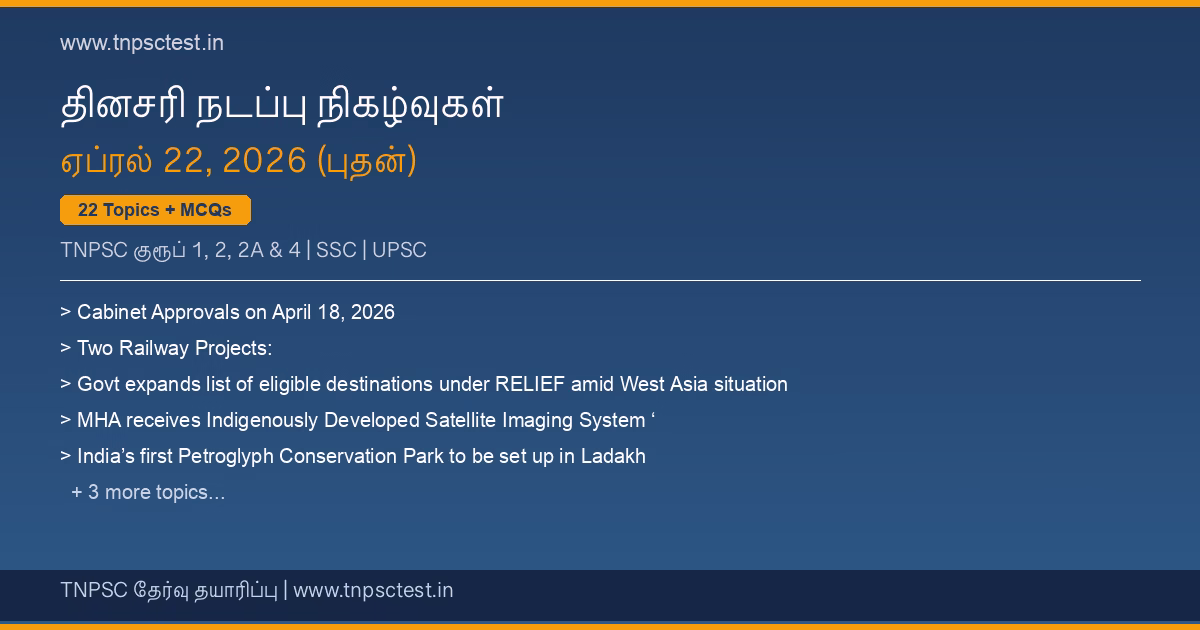 www.tnpsctest.in

தினசரி நடப்பு நிகழ்வுகள்

ஏப்ரல் 22, 2026 (புதன்)

22 Topics + MCQs

TNPSC குரூப் 1, 2, 2A & 4 | SSC | UPSC

> Cabinet Approvals on April 18, 2026

> Two Railway Projects:

> Govt expands list of eligible destinations under RELIEF amid West Asia situation

> MHA receives Indigenously Developed Satellite Imaging System ‘

> India’s first Petroglyph Conservation Park to be set up in Ladakh

+ 3 more topics...

TNPSC தேர்வு தயாரிப்பு | www.tnpsctest.in